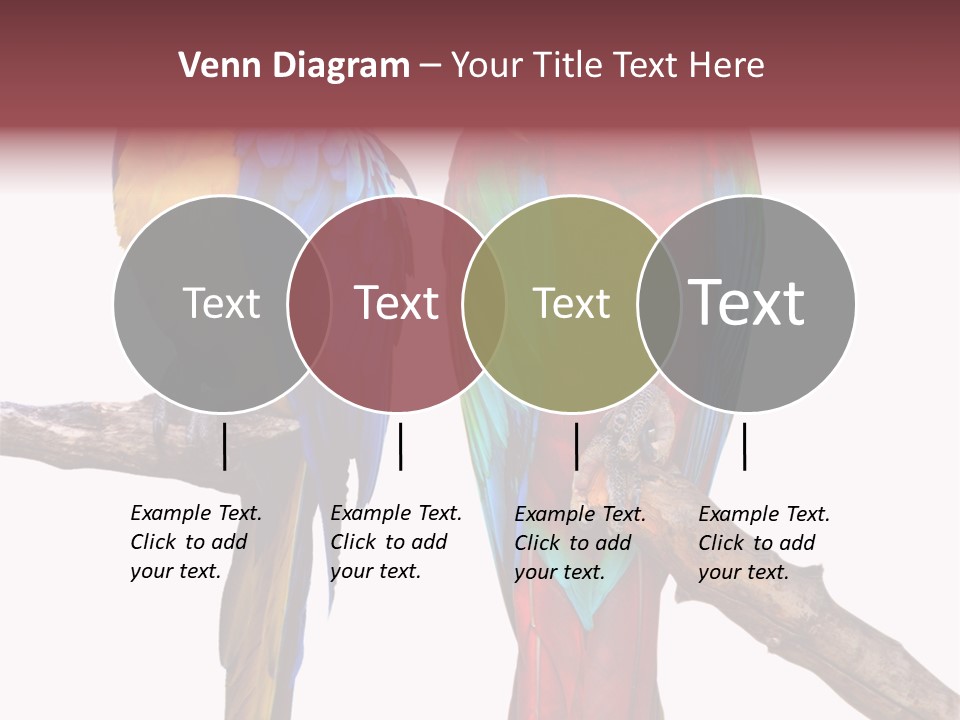 Venn Diagram – Your Title Text Here

Text

Text

Text

Text

Example Text. Click to add your text.

Example Text. Click to add your text.

Example Text. Click to add your text.

Example Text. Click to add your text.